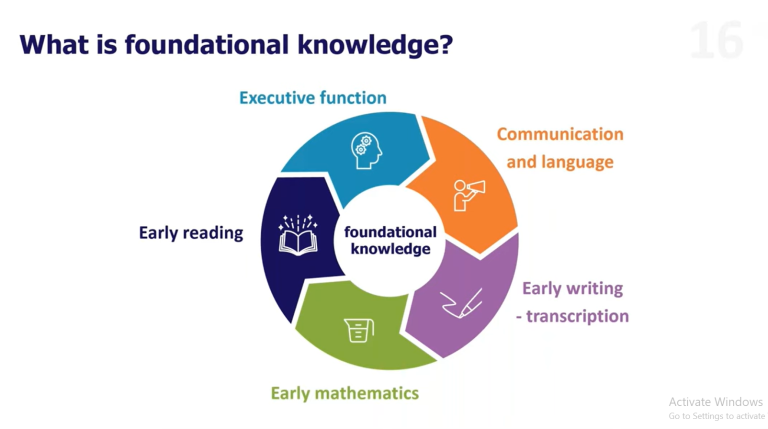 What is foundational knowledge?

16

Executive function

Communication and language

Early writing - transcription

Early mathematics

Early reading

foundational knowledge

Activate Windows
Go to Settings to activate